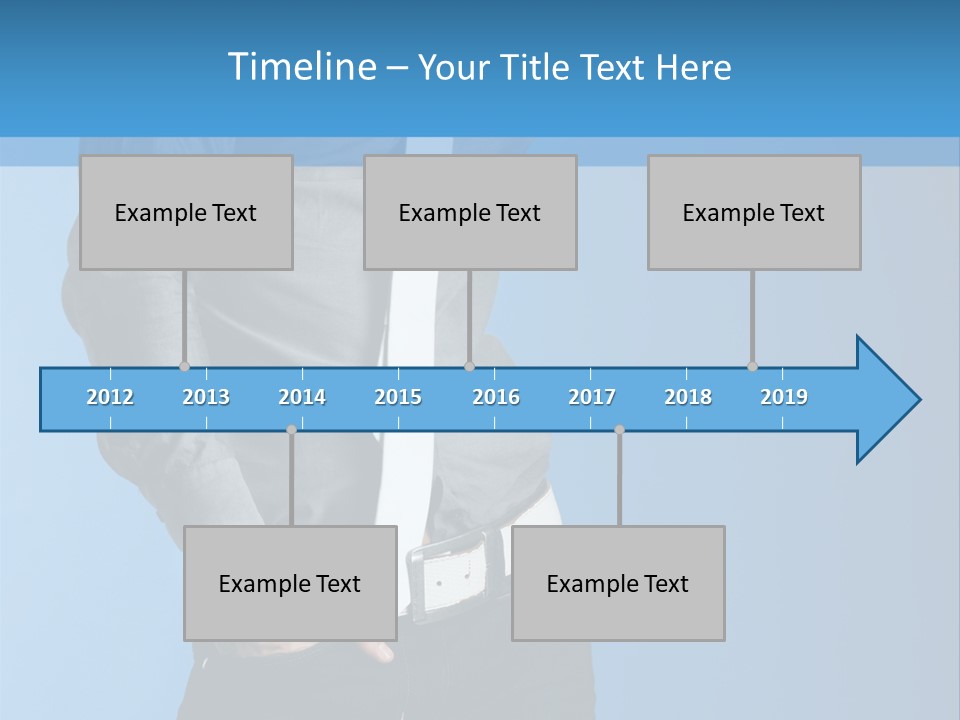 Timeline – Your Title Text Here

Example Text

Example Text

Example Text

2012 2013 2014 2015 2016 2017 2018 2019

Example Text

Example Text